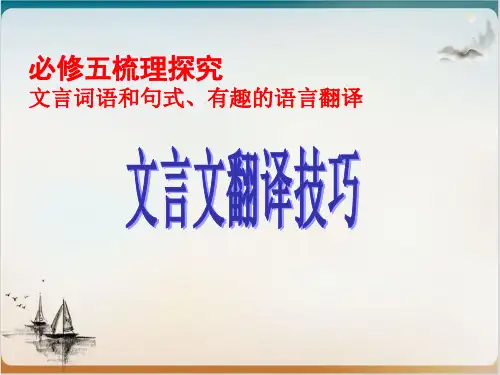 必修五梳理探究
文言词语和句式、有趣的语言翻译

文言文翻译技巧